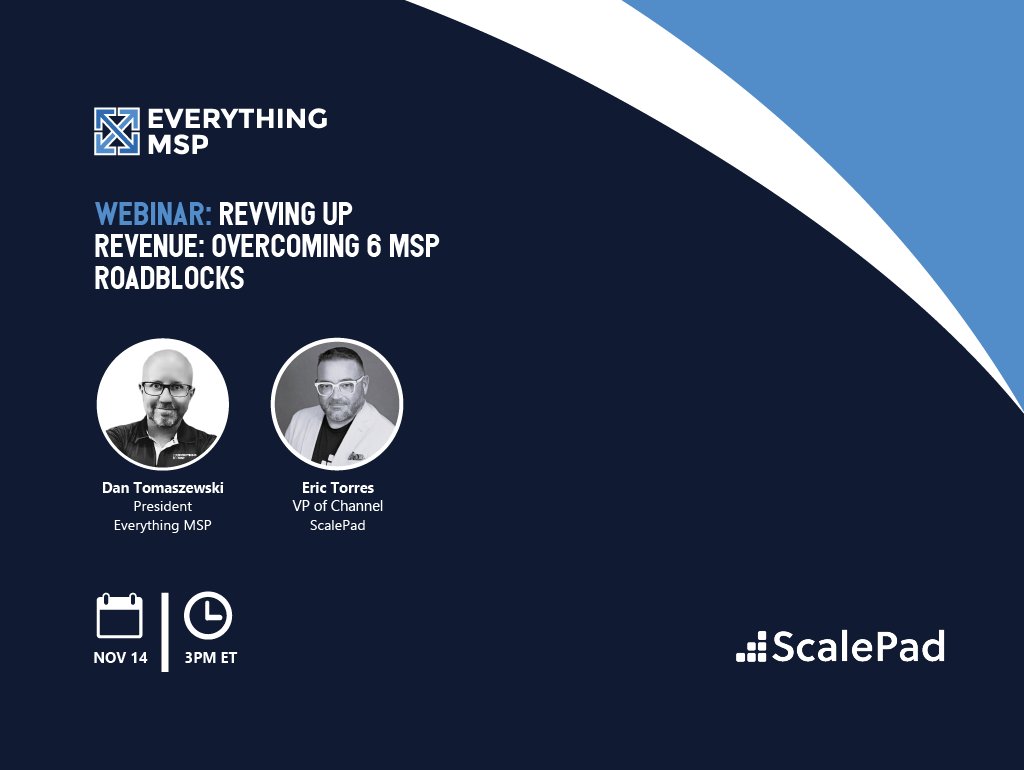 EVERYTHING MSP

WEBINAR: REVVING UP REVENUE: OVERCOMING 6 MSP ROADBLOCKS

Dan Tomaszewski
President
Everything MSP

Eric Torres
VP of Channel
ScalePad

NOV 14

3PM ET

ScalePad